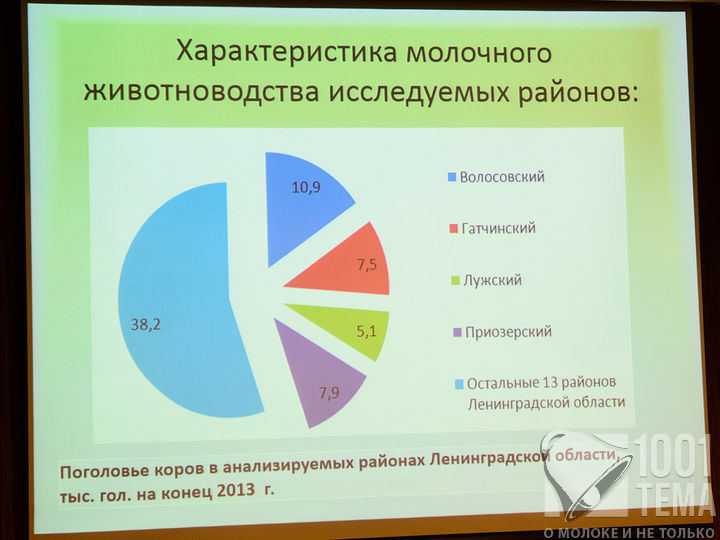 Характеристика молочного животноводства исследуемых районов:

10,9

7,5

5,1

7,9

38,2

Волосовский

Гатчинский

Лужский

Приозерский

Остальные 13 районов Ленинградской области

Поголовье коров в анализируемых районах Ленинградской области, тыс. гол. на конец 2013 г.

1001 ТЕМА

О МОЛОКЕ И НЕ ТОЛЬКО